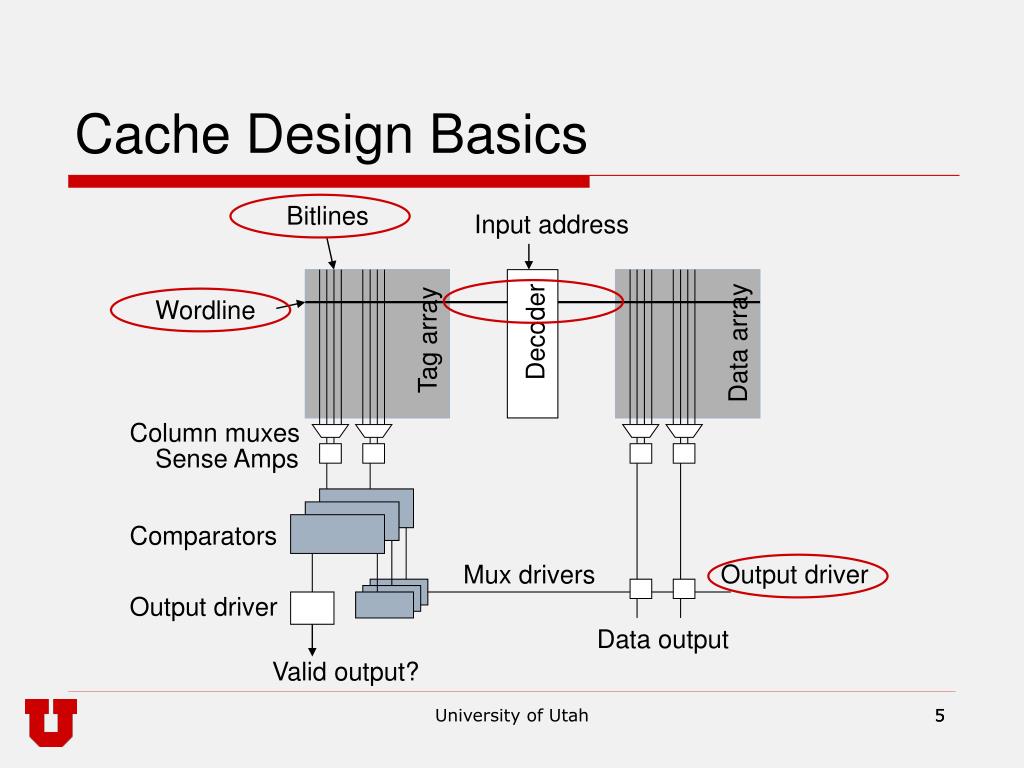 Cache Design Basics

Bitlines

Input address

Wordline

Tag array

Decoder

Data array

Column muxes
Sense Amps

Comparators

Mux drivers

Output driver

Output driver

Data output

Valid output?

University of Utah

5